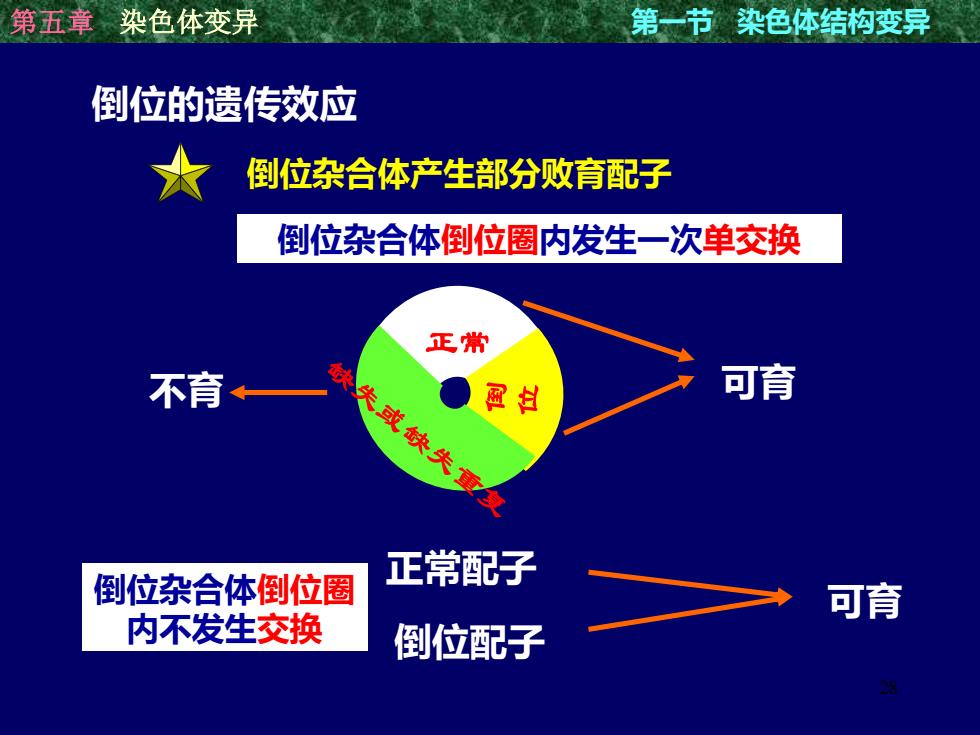 第五章 染色体变异

第一节 染色体结构变异

倒位的遗传效应

倒位杂合体产生部分败育配子

倒位杂合体倒位圈内发生一次单交换

正常

倒位

缺失或缺失重复

不育

可育

倒位杂合体倒位圈内不发生交换

正常配子

倒位配子

可育

28